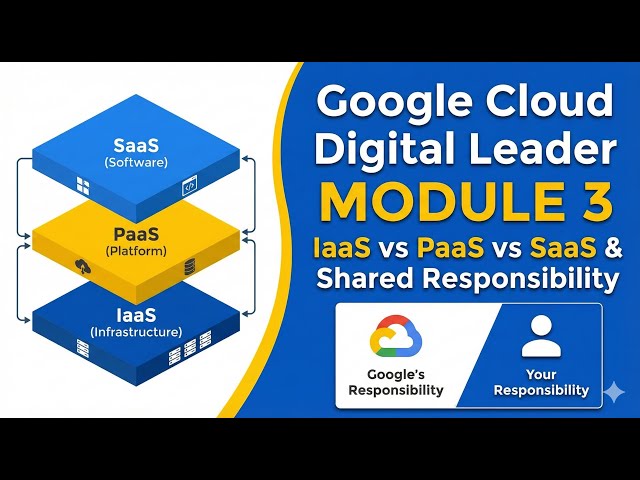 SaaS
(Software)

PaaS
(Platform)

IaaS
(Infrastructure)

Google Cloud Digital Leader
MODULE 3
IaaS vs PaaS vs SaaS & Shared Responsibility

Google's Responsibility

Your Responsibility